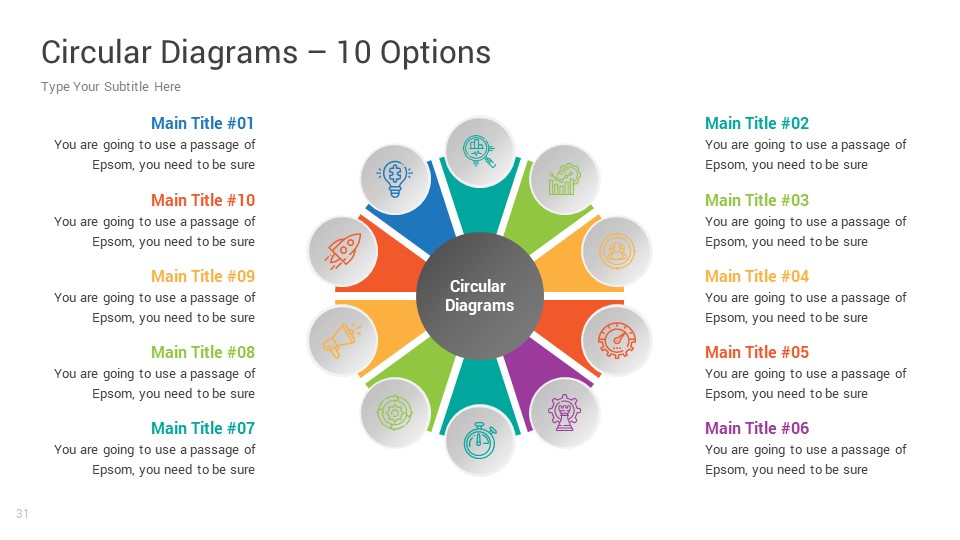 Circular Diagrams – 10 Options

Type Your Subtitle Here

Main Title #01
You are going to use a passage of Epsom, you need to be sure

Main Title #10
You are going to use a passage of Epsom, you need to be sure

Main Title #09
You are going to use a passage of Epsom, you need to be sure

Main Title #08
You are going to use a passage of Epsom, you need to be sure

Main Title #07
You are going to use a passage of Epsom, you need to be sure

Circular Diagrams

Main Title #02
You are going to use a passage of Epsom, you need to be sure

Main Title #03
You are going to use a passage of Epsom, you need to be sure

Main Title #04
You are going to use a passage of Epsom, you need to be sure

Main Title #05
You are going to use a passage of Epsom, you need to be sure

Main Title #06
You are going to use a passage of Epsom, you need to be sure

31